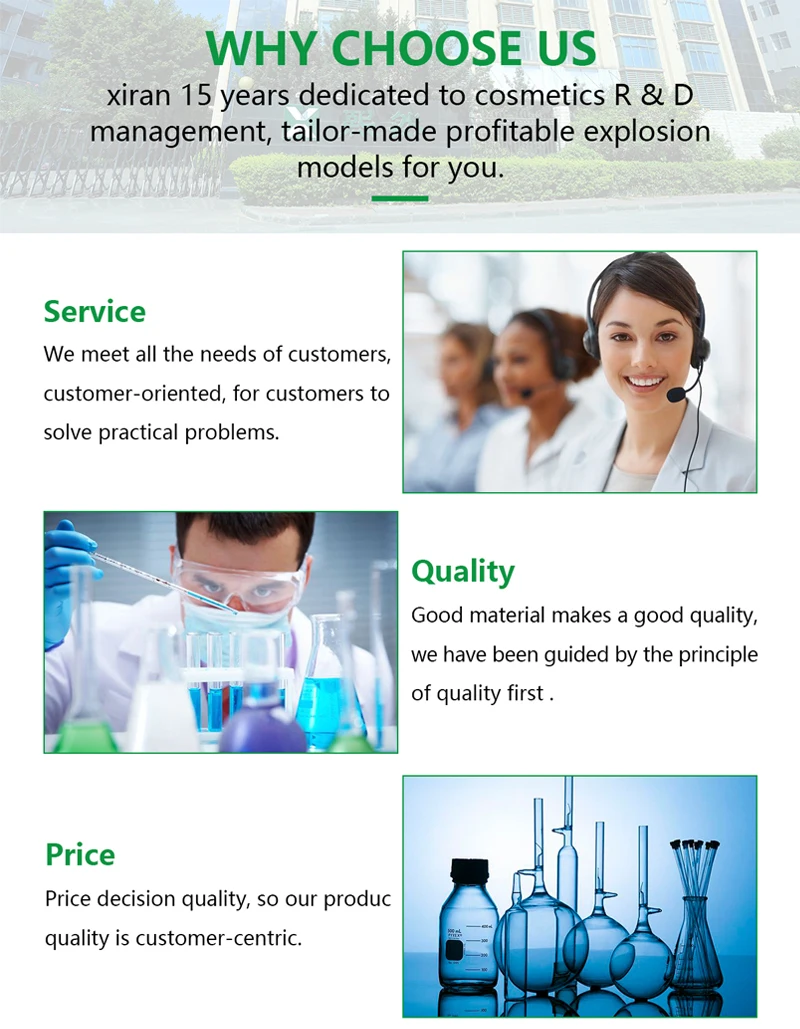 WHY CHOOSE US

xiran 15 years dedicated to cosmetics R & D management, tailor-made profitable explosion models for you.

Service

We meet all the needs of customers, customer-oriented, for customers to solve practical problems.

Quality

Good material makes a good quality, we have been guided by the principle of quality first .

Price

Price decision quality, so our produc quality is customer-centric.

500 mL